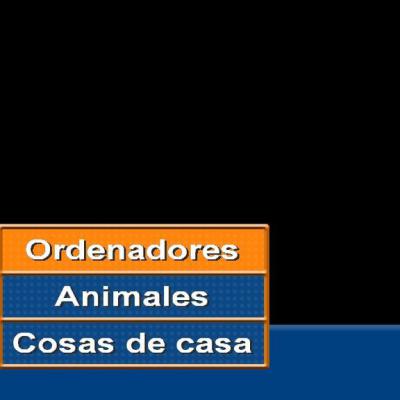 Ordenadores
Animales
Cosas de casa